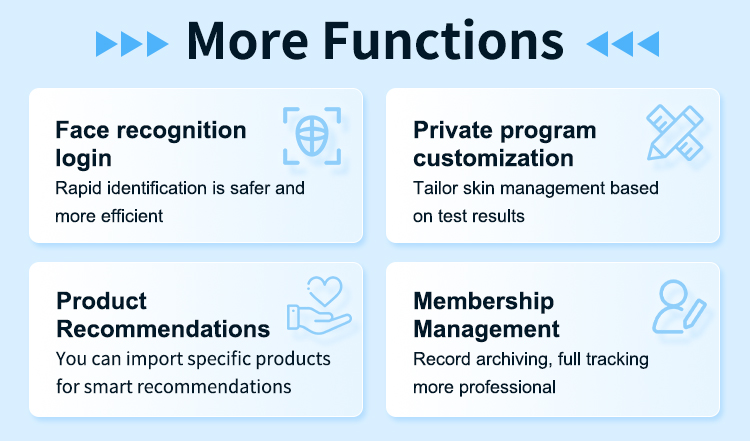 More Functions

Face recognition login
Rapid identification is safer and more efficient

Private program customization
Tailor skin management based on test results

Product Recommendations
You can import specific products for smart recommendations

Membership Management
Record archiving, full tracking more professional